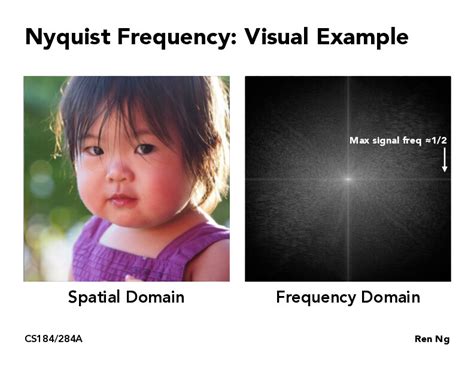 Nyquist Frequency: Visual Example

Max signal freq ≈1/2

Spatial Domain

Frequency Domain

CS184/284A

Ren Ng